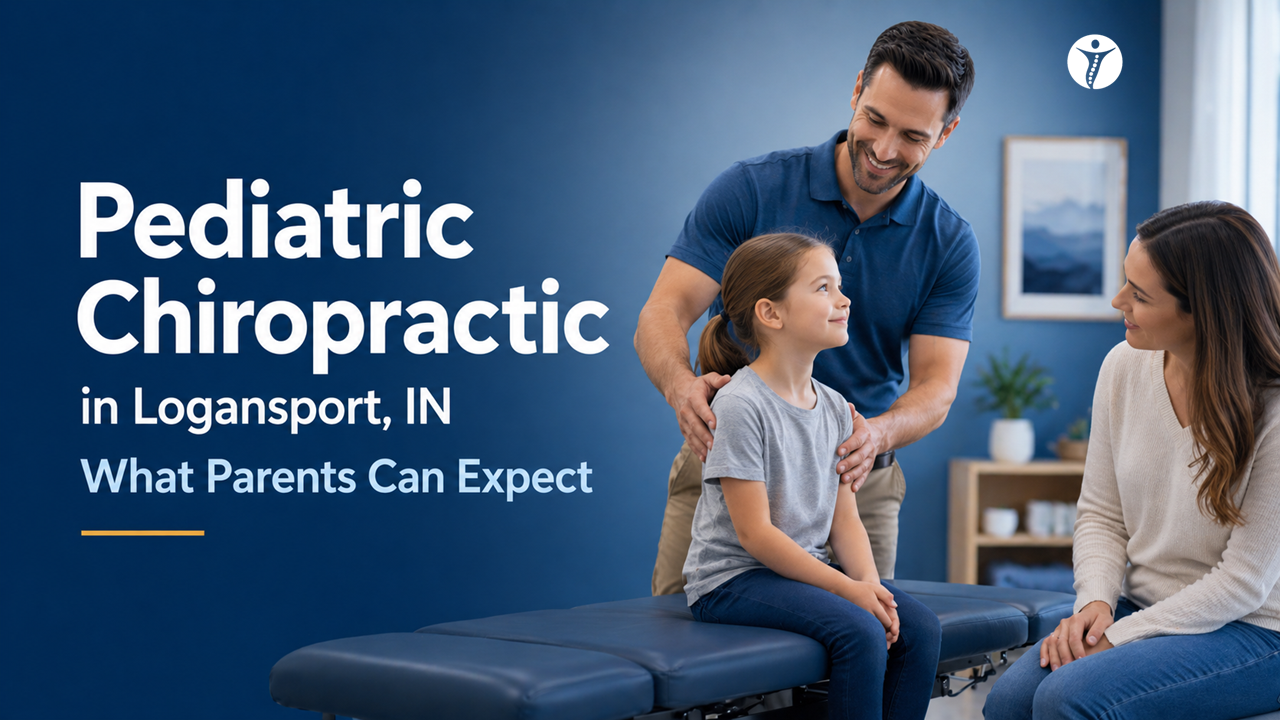 Pediatric Chiropractic

in Logansport, IN

What Parents Can Expect